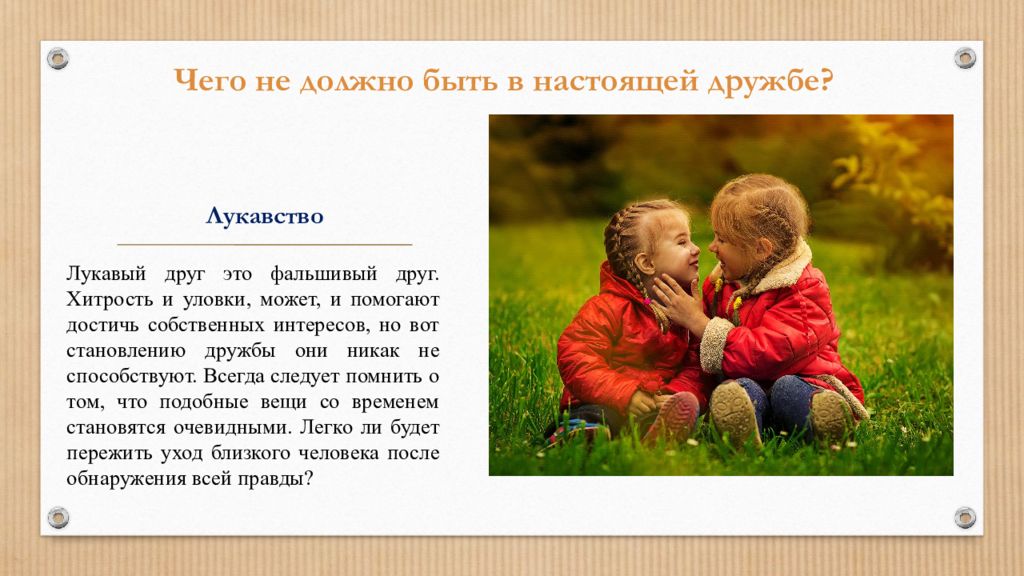 Чего не должно быть в настоящей дружбе?

Лукавство

Лукавый друг это фальшивый друг. Хитрость и уловки, может, и помогают достичь собственных интересов, но вот становлению дружбы они никак не способствуют. Всегда следует помнить о том, что подобные вещи со временем становятся очевидными. Легко ли будет пережить уход близкого человека после обнаружения всей правды?